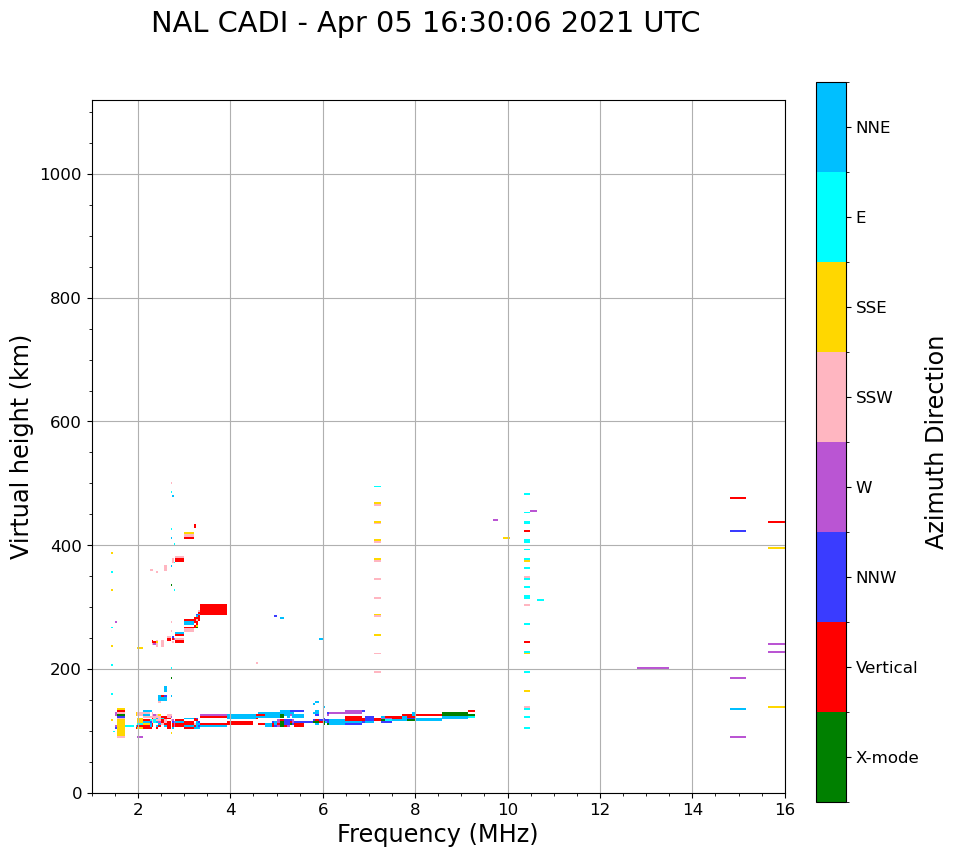 NAL CADI - Apr 05 16:30:06 2021 UTC

Virtual height (km)

1000
800
600
400
200
0

2
4
6
8
10
12
14
16

Frequency (MHz)

NNE
E
SSE
SSW
W
NNW
Vertical
X-mode

Azimuth Direction